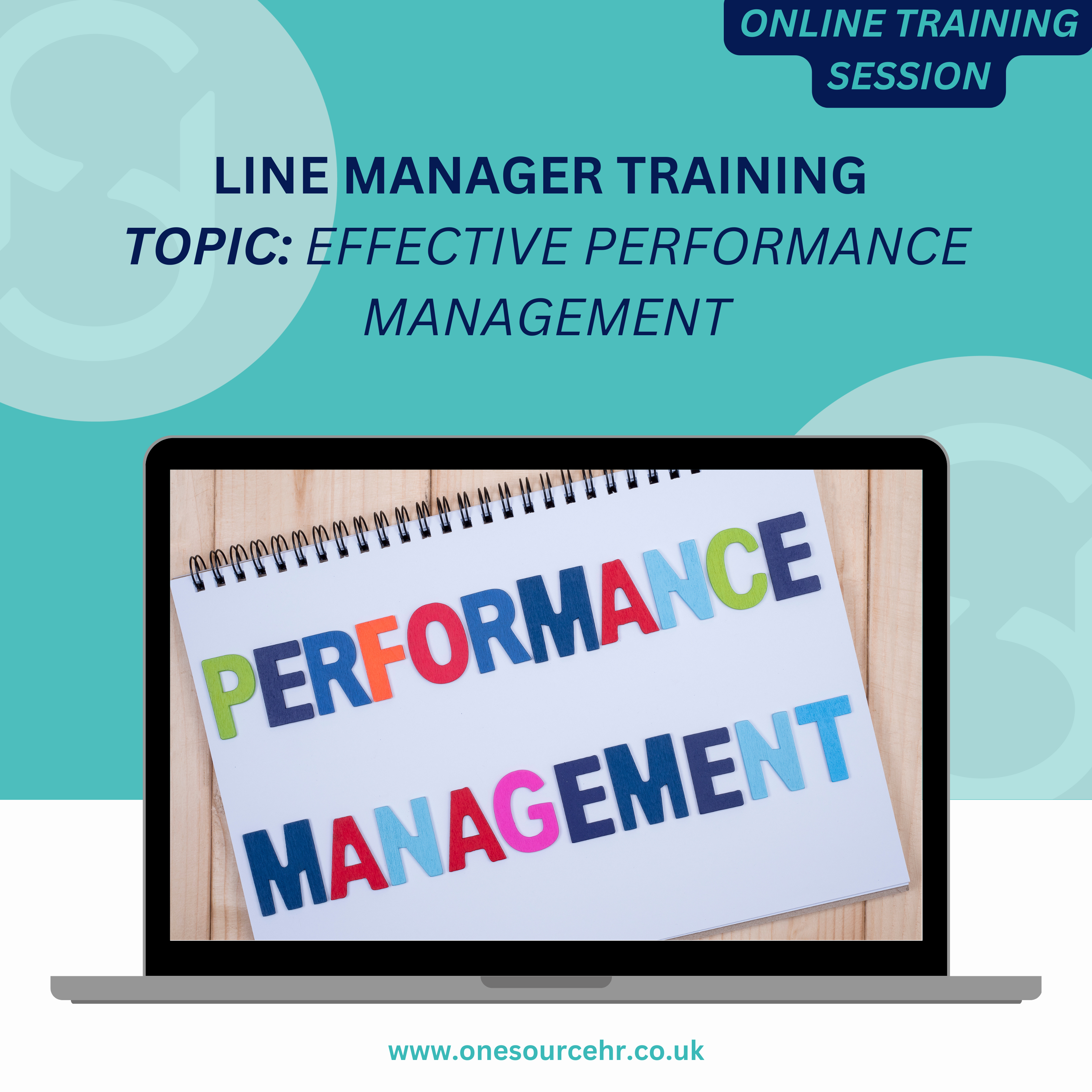 ONLINE TRAINING SESSION

LINE MANAGER TRAINING

TOPIC: EFFECTIVE PERFORMANCE MANAGEMENT

PERFORMANCE MANAGEMENT

www.onesourcehr.co.uk